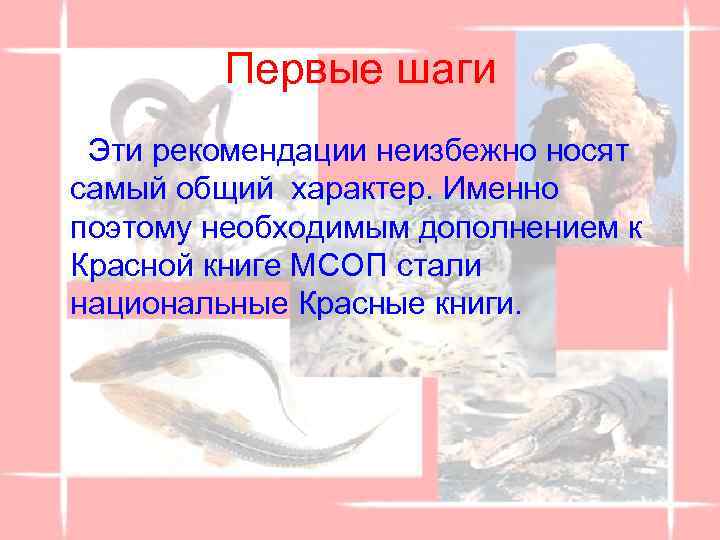 Первые шаги

Эти рекомендации неизбежно носят самый общий характер. Именно поэтому необходимым дополнением к Красной книге МСОП стали национальные Красные книги.